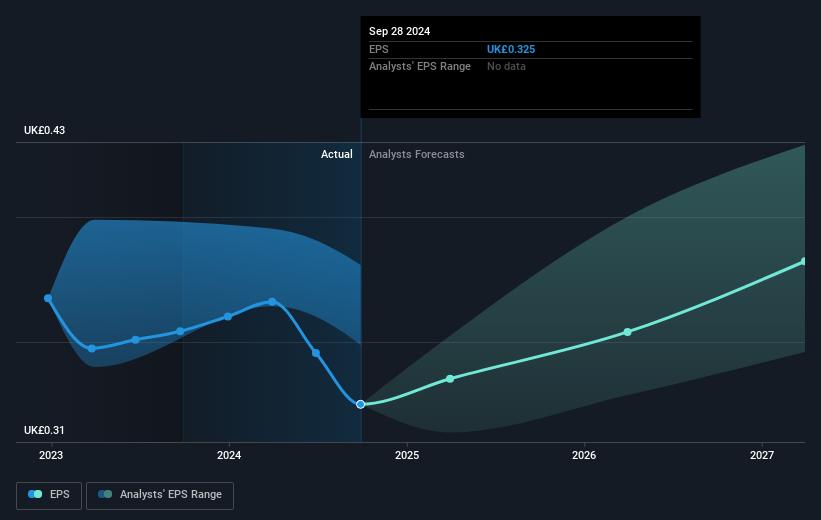 Sep 28 2024
EPS UK£0.325
Analysts' EPS Range No data

UK£0.43

Actual Analysts Forecasts

UK£0.31

2023 2024 2025 2026 2027

EPS Analysts' EPS Range